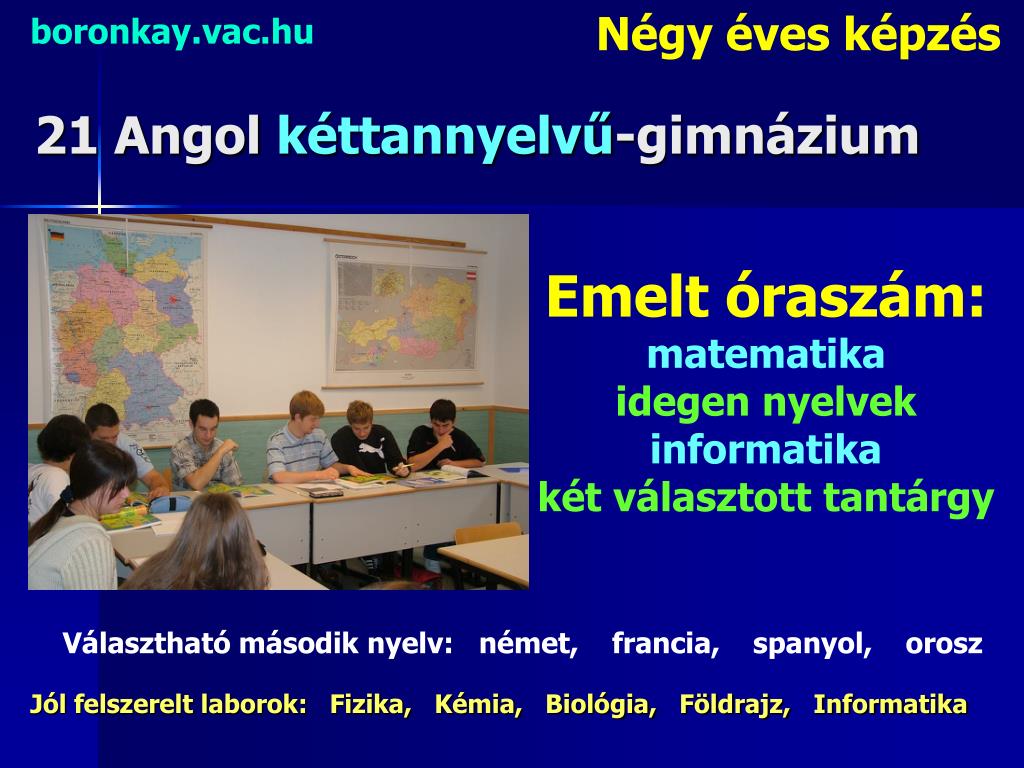 boronkay.vac.hu

Négy éves képzés

21 Angol kéttannyelvű-gimnázium

Emelt óraszám:
matematika
idegen nyelvek
informatika
két választott tantárgy

Választható második nyelv: német, francia, spanyol, orosz

Jól felszerelt laborok: Fizika, Kémia, Biológia, Földrajz, Informatika